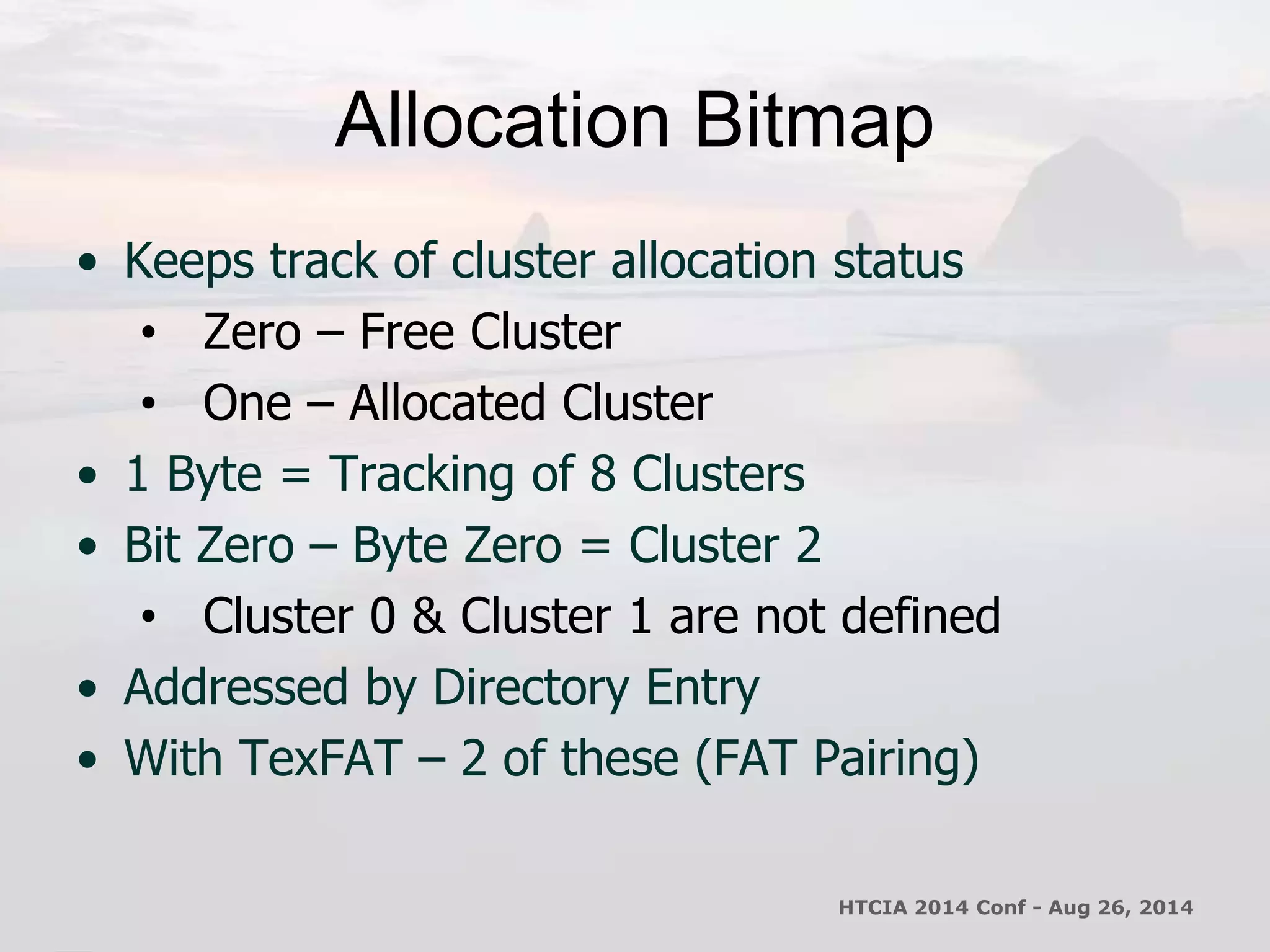 Allocation Bitmap

• Keeps track of cluster allocation status
  • Zero – Free Cluster
  • One – Allocated Cluster
• 1 Byte = Tracking of 8 Clusters
• Bit Zero – Byte Zero = Cluster 2
  • Cluster 0 & Cluster 1 are not defined
• Addressed by Directory Entry
• With TexFAT – 2 of these (FAT Pairing)

HTCIA 2014 Conf - Aug 26, 2014